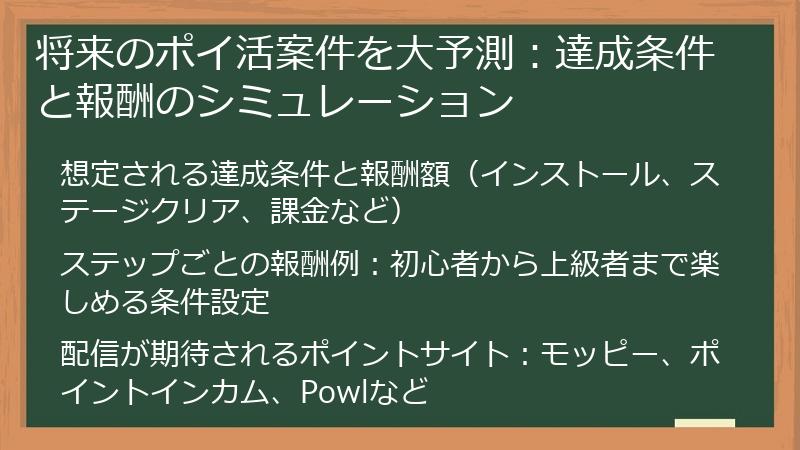 将来のポイ活案件を大予測：達成条件と報酬のシミュレーション

想定される達成条件と報酬額（インストール、ステージクリア、課金など）

ステップごとの報酬例：初心者から上級者まで楽しめる条件設定

配信が期待されるポイントサイト：モッピー、ポイントインカム、Powlなど